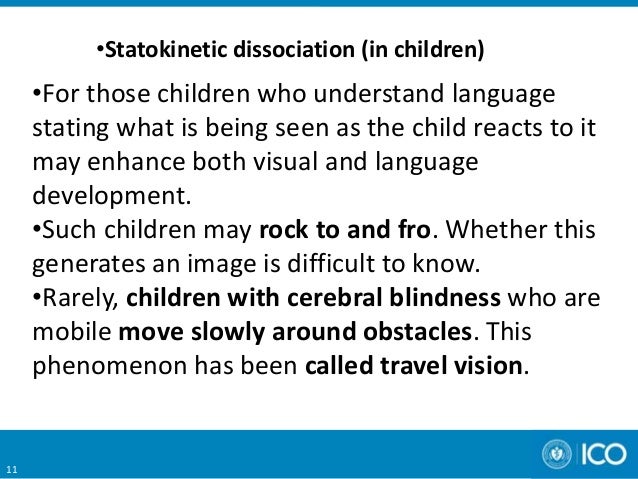 •Statokinetic dissociation (in children)

•For those children who understand language stating what is being seen as the child reacts to it may enhance both visual and language development.
•Such children may rock to and fro. Whether this generates an image is difficult to know.
•Rarely, children with cerebral blindness who are mobile move slowly around obstacles. This phenomenon has been called travel vision.

11

ICO